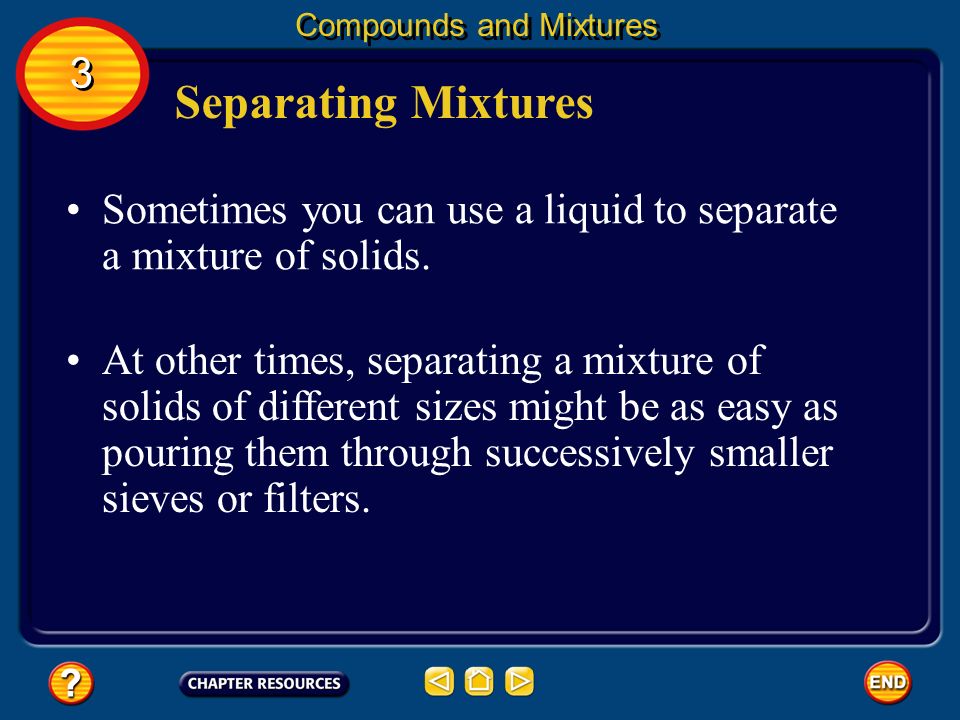 Compounds and Mixtures

3

Separating Mixtures

• Sometimes you can use a liquid to separate a mixture of solids.

• At other times, separating a mixture of solids of different sizes might be as easy as pouring them through successively smaller sieves or filters.

?

CHAPTER RESOURCES

END